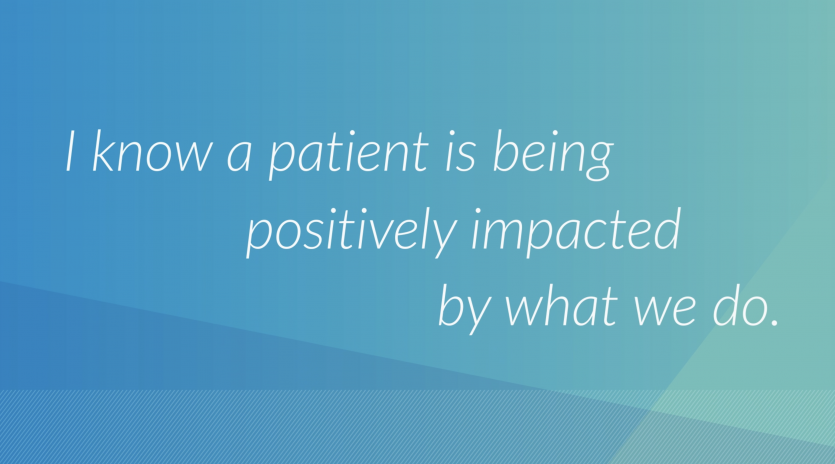 I know a patient is being positively impacted by what we do.